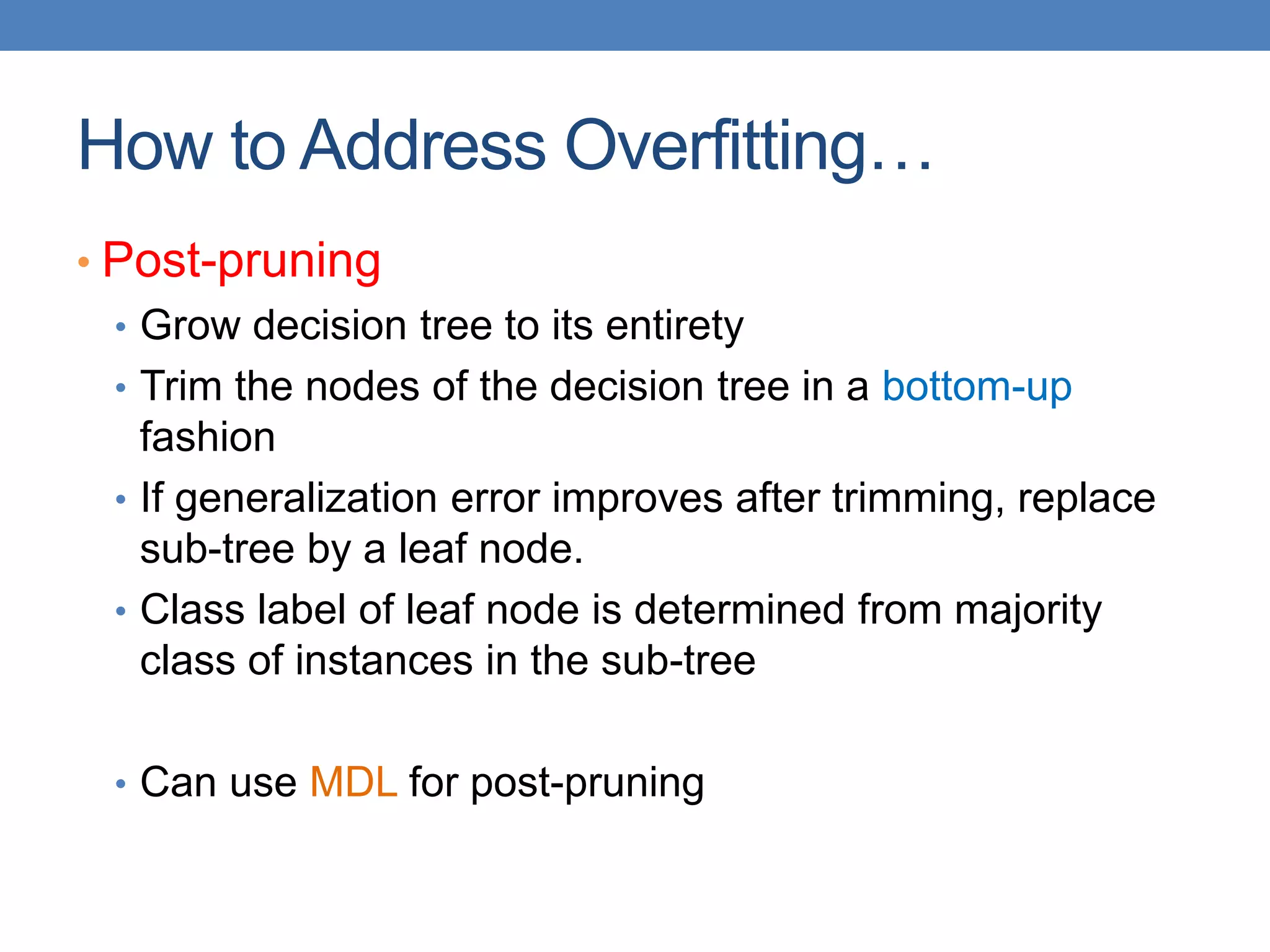 How to Address Overfitting…

• Post-pruning
  • Grow decision tree to its entirety
  • Trim the nodes of the decision tree in a bottom-up fashion
  • If generalization error improves after trimming, replace sub-tree by a leaf node.
  • Class label of leaf node is determined from majority class of instances in the sub-tree

  • Can use MDL for post-pruning